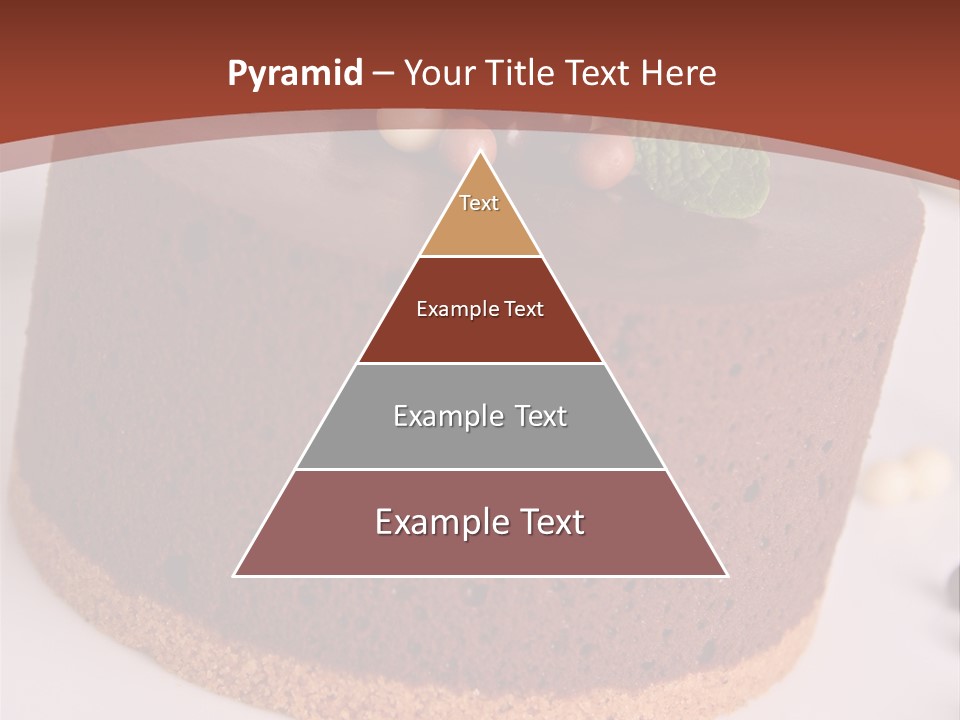 Pyramid – Your Title Text Here

Text

Example Text

Example Text

Example Text